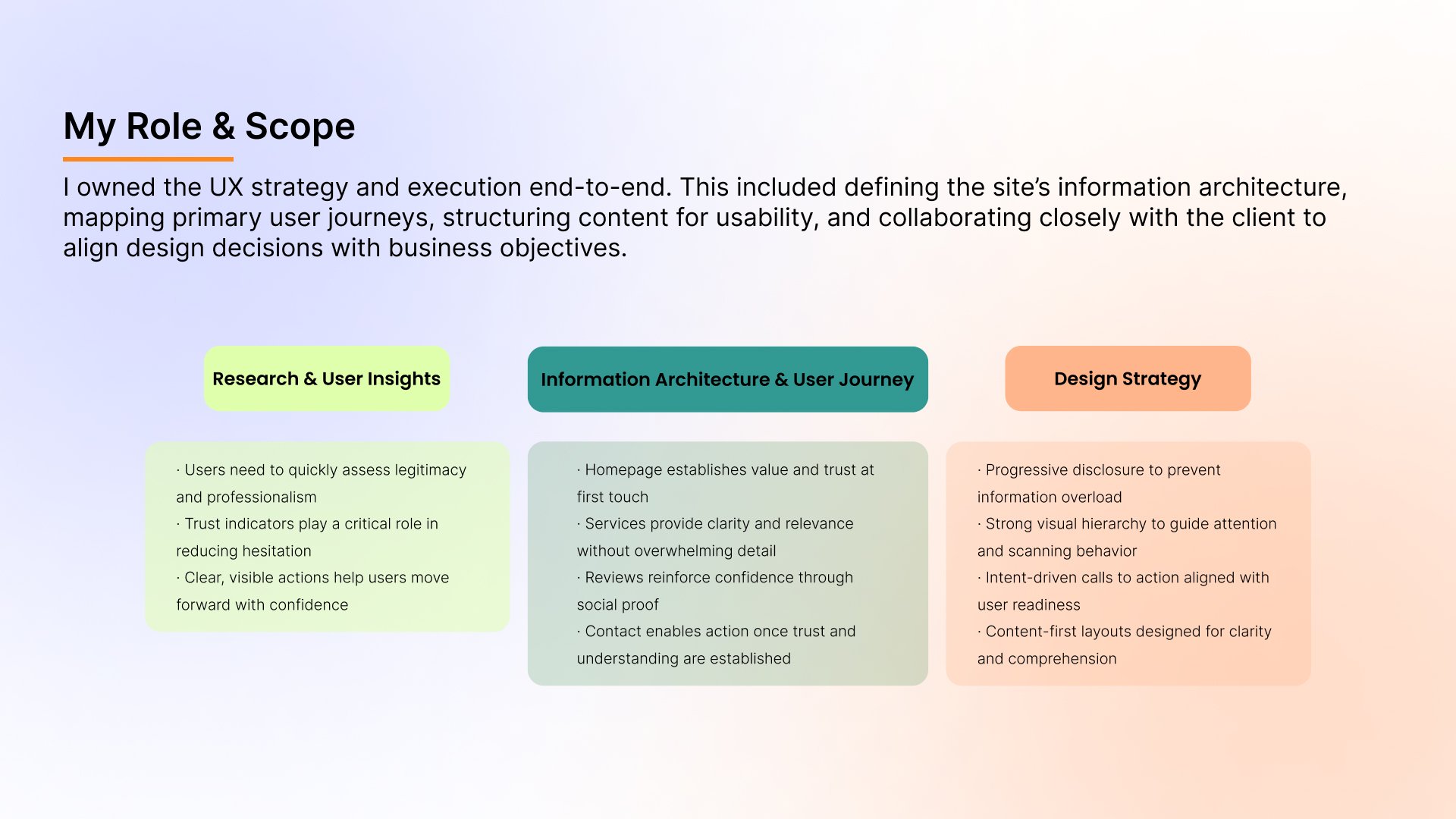 My Role & Scope

I owned the UX strategy and execution end-to-end. This included defining the site's information architecture, mapping primary user journeys, structuring content for usability, and collaborating closely with the client to align design decisions with business objectives.

Research & User Insights

· Users need to quickly assess legitimacy and professionalism
· Trust indicators play a critical role in reducing hesitation
· Clear, visible actions help users move forward with confidence

Information Architecture & User Journey

· Homepage establishes value and trust at first touch
· Services provide clarity and relevance without overwhelming detail
· Reviews reinforce confidence through social proof
· Contact enables action once trust and understanding are established

Design Strategy

· Progressive disclosure to prevent information overload
· Strong visual hierarchy to guide attention and scanning behavior
· Intent-driven calls to action aligned with user readiness
· Content-first layouts designed for clarity and comprehension